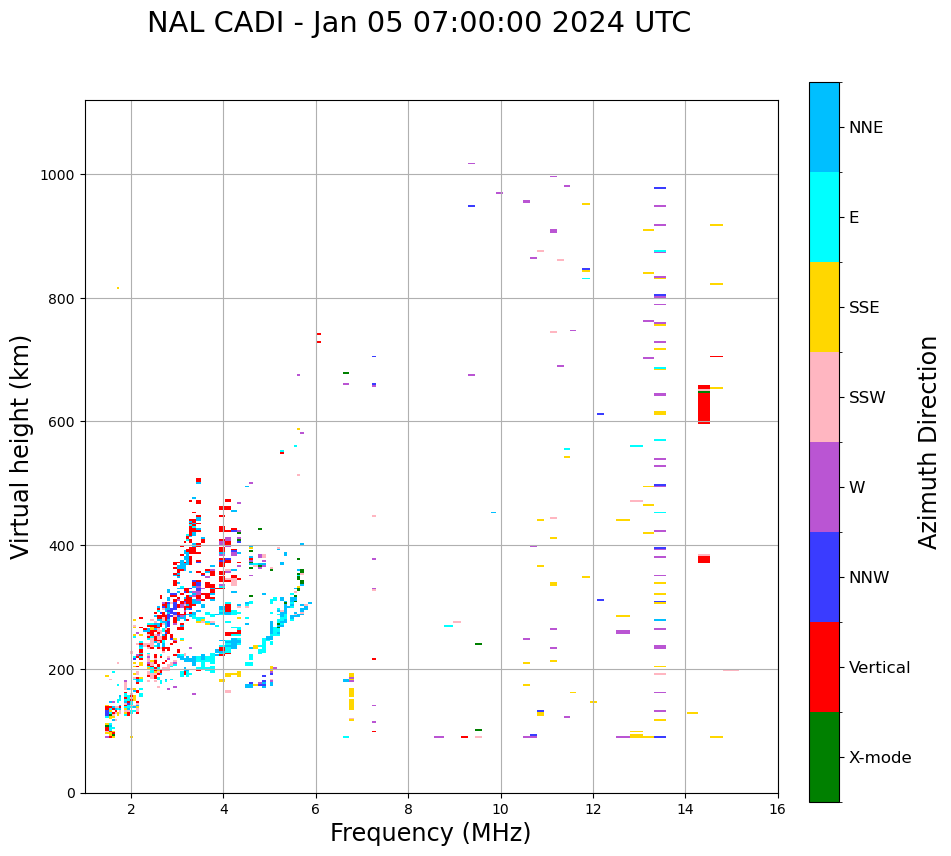 NAL CADI - Jan 05 07:00:00 2024 UTC

Virtual height (km)

1000
800
600
400
200
0

2 4 6 8 10 12 14 16

Frequency (MHz)

NNE
E
SSE
SSW
W
NNW
Vertical
X-mode

Azimuth Direction